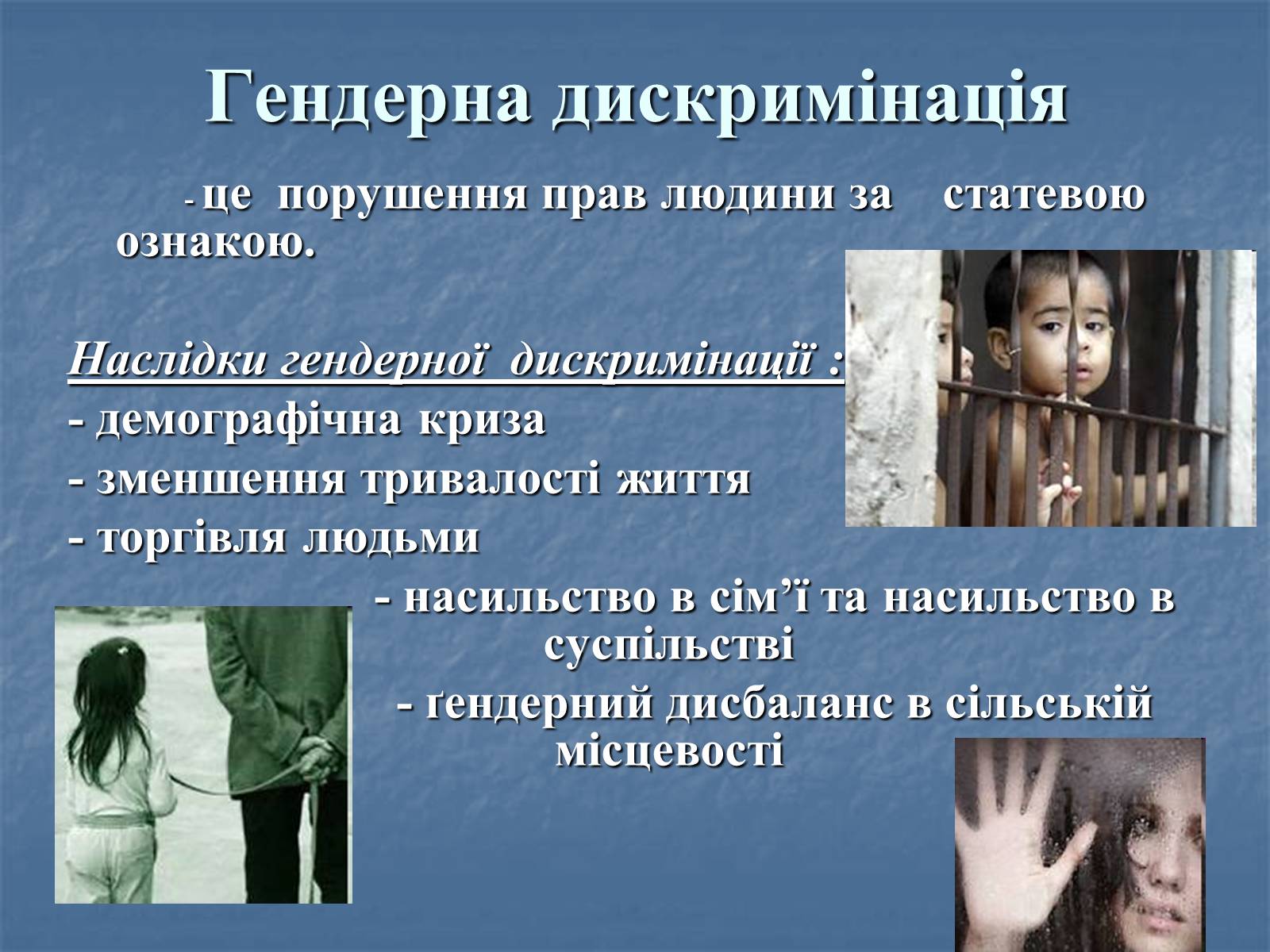 Гендерна дискримінація

- це порушення прав людини за статевою ознакою.

Наслідки гендерної дискримінації :

- демографічна криза

- зменшення тривалості життя

- торгівля людьми

- насильство в сім’ї та насильство в суспільстві

- ґендерний дисбаланс в сільській місцевості